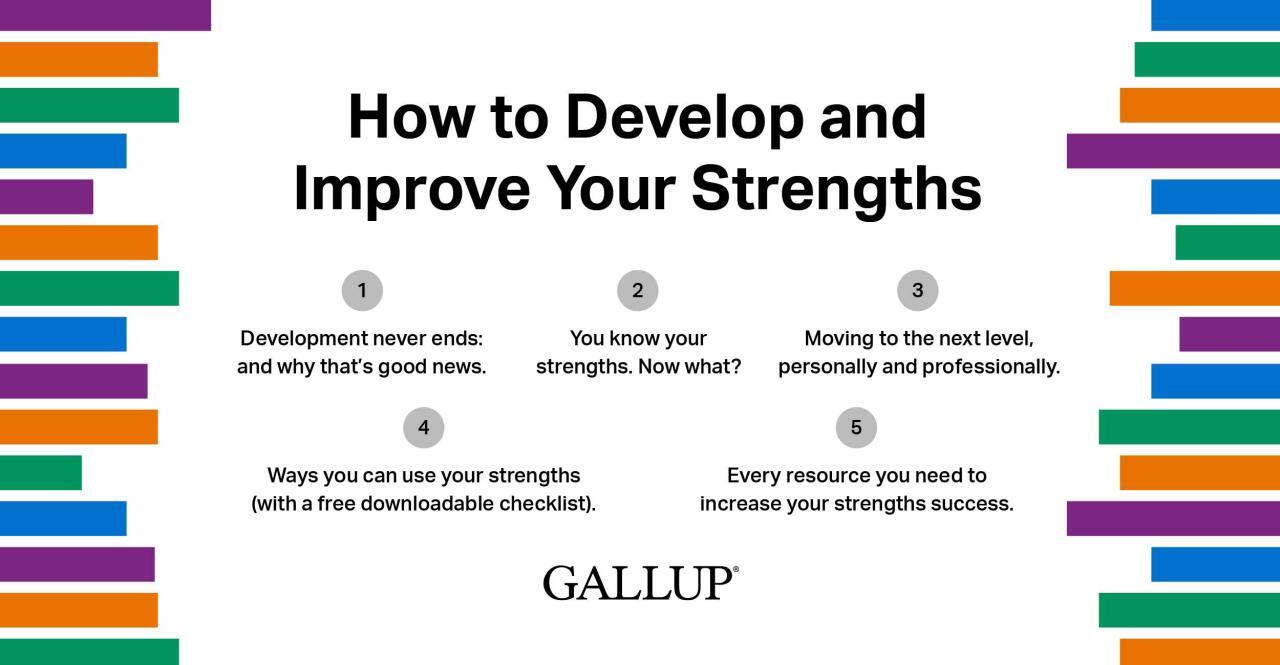 How to Develop and Improve Your Strengths

1

Development never ends: and why that's good news.

2

You know your strengths. Now what?

3

Moving to the next level, personally and professionally.

4

Ways you can use your strengths (with a free downloadable checklist).

5

Every resource you need to increase your strengths success.

GALLUP®